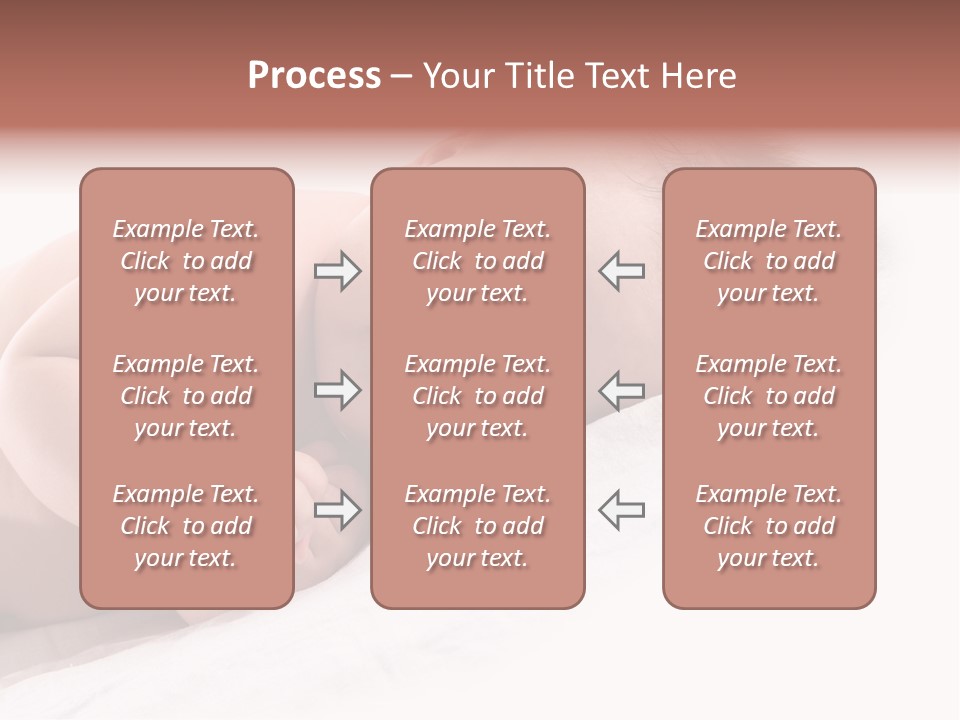 Process – Your Title Text Here

Example Text. Click to add your text.

Example Text. Click to add your text.

Example Text. Click to add your text.

Example Text. Click to add your text.

Example Text. Click to add your text.

Example Text. Click to add your text.

Example Text. Click to add your text.

Example Text. Click to add your text.

Example Text. Click to add your text.